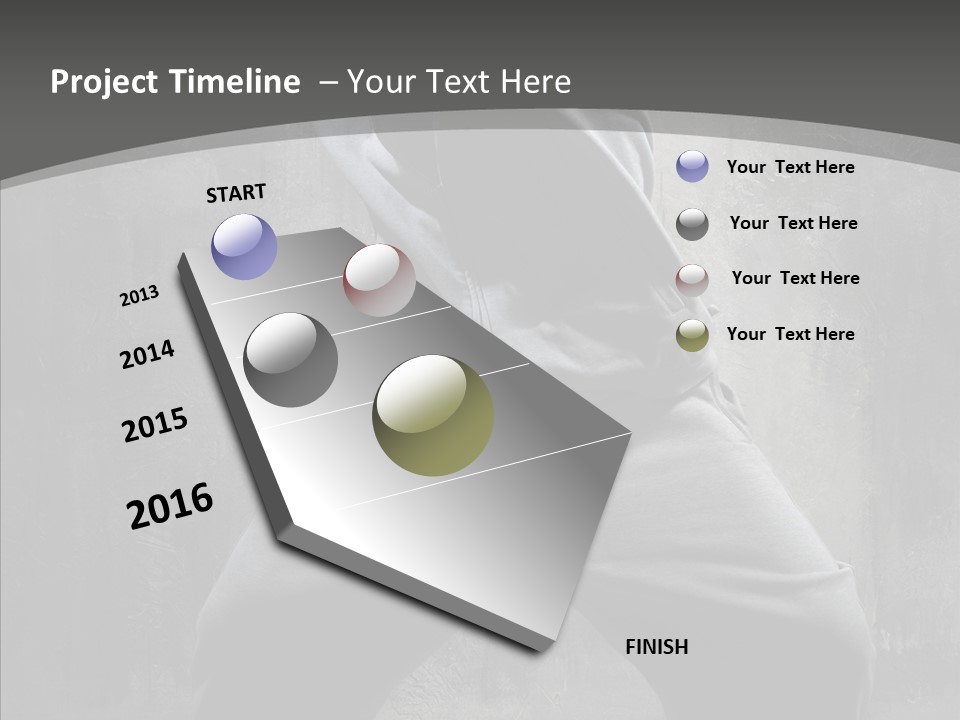 Project Timeline – Your Text Here

START

2013

2014

2015

2016

FINISH

Your Text Here

Your Text Here

Your Text Here

Your Text Here